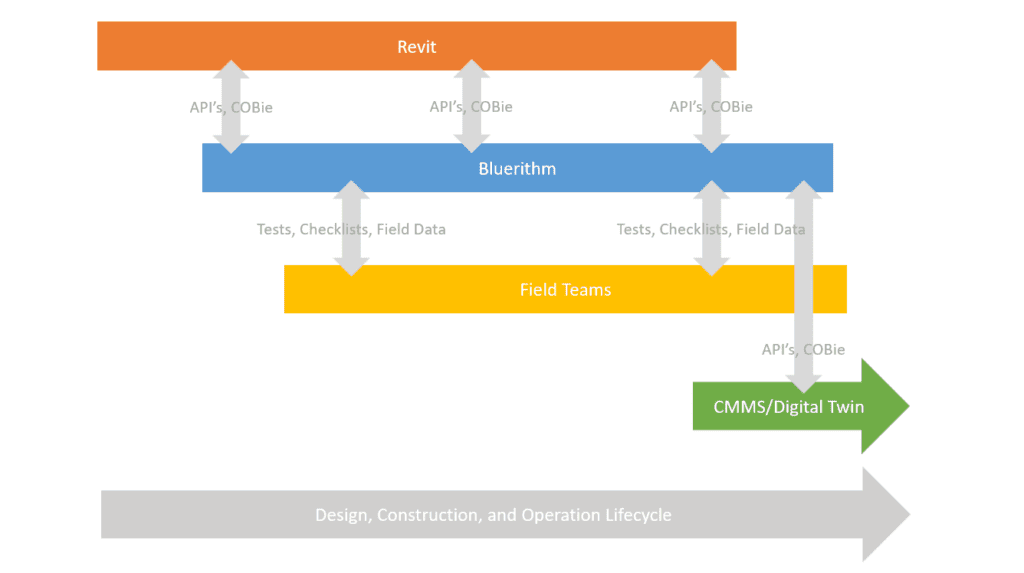 Revit

API's, COBie

API's, COBie

API's, COBie

Bluerithm

Tests, Checklists, Field Data

Tests, Checklists, Field Data

Field Teams

API's, COBie

CMMS/Digital Twin

Design, Construction, and Operation Lifecycle